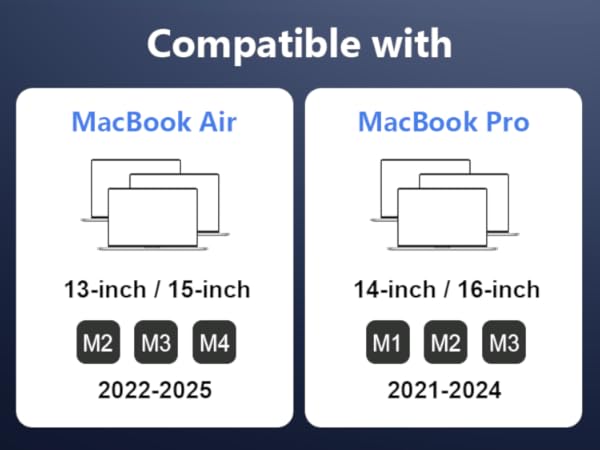 Compatible with

MacBook Air

13-inch / 15-inch

M2 M3 M4

2022-2025

MacBook Pro

14-inch / 16-inch

M1 M2 M3

2021-2024